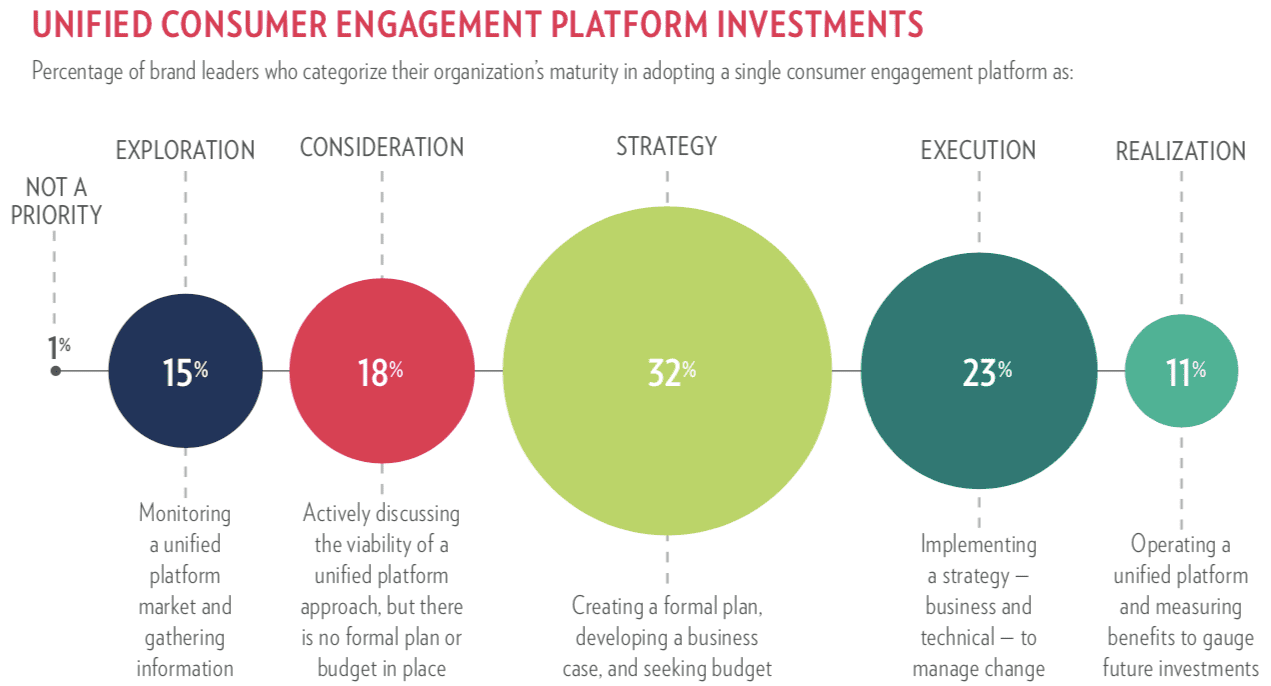 UNIFIED CONSUMER ENGAGEMENT PLATFORM INVESTMENTS

Percentage of brand leaders who categorize their organization's maturity in adopting a single consumer engagement platform as:

NOT A PRIORITY

1%

EXPLORATION

15%

Monitoring a unified platform market and gathering information

CONSIDERATION

18%

Actively discussing the viability of a unified platform approach, but there is no formal plan or budget in place

STRATEGY

32%

Creating a formal plan, developing a business case, and seeking budget

EXECUTION

23%

Implementing a strategy — business and technical — to manage change

REALIZATION

11%

Operating a unified platform and measuring benefits to gauge future investments